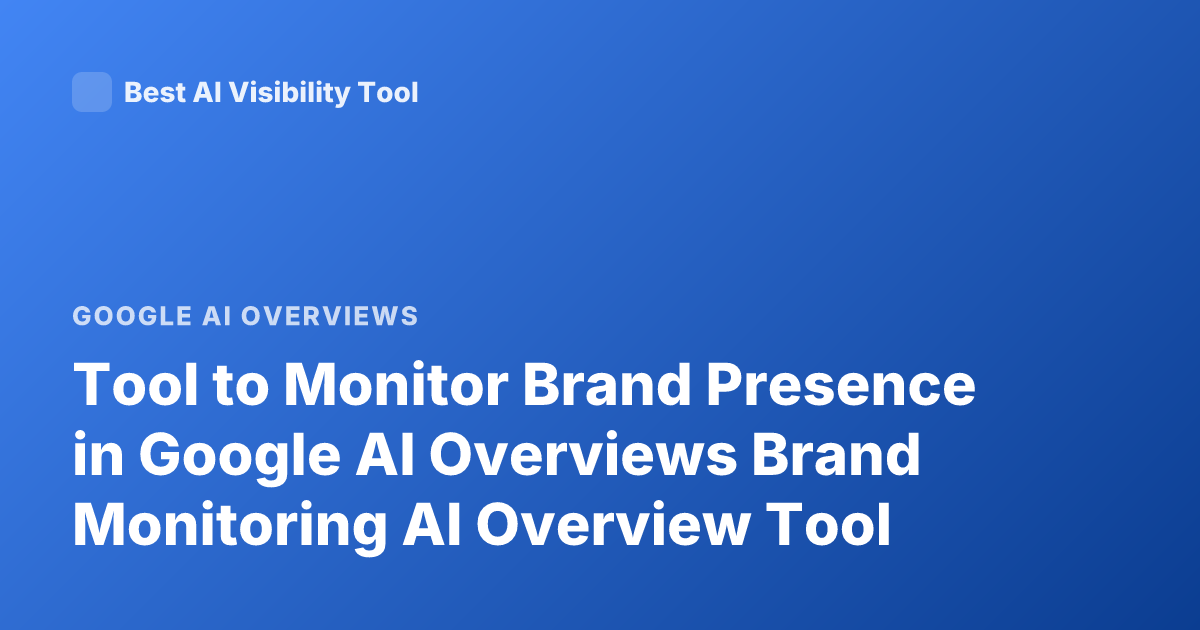 Best AI Visibility Tool

GOOGLE AI OVERVIEWS

Tool to Monitor Brand Presence in Google AI Overviews Brand Monitoring AI Overview Tool